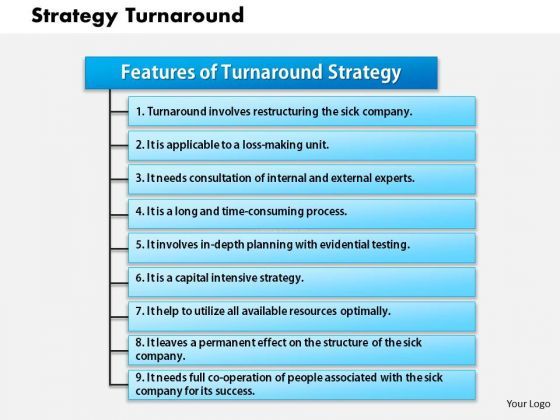 Strategy Turnaround

Features of Turnaround Strategy

1. Turnaround involves restructuring the sick company.

2. It is applicable to a loss-making unit.

3. It needs consultation of internal and external experts.

4. It is a long and time-consuming process.

5. It involves in-depth planning with evidential testing.

6. It is a capital intensive strategy.

7. It help to utilize all available resources optimally.

8. It leaves a permanent effect on the structure of the sick company.

9. It needs full co-operation of people associated with the sick company for its success.

Your Logo